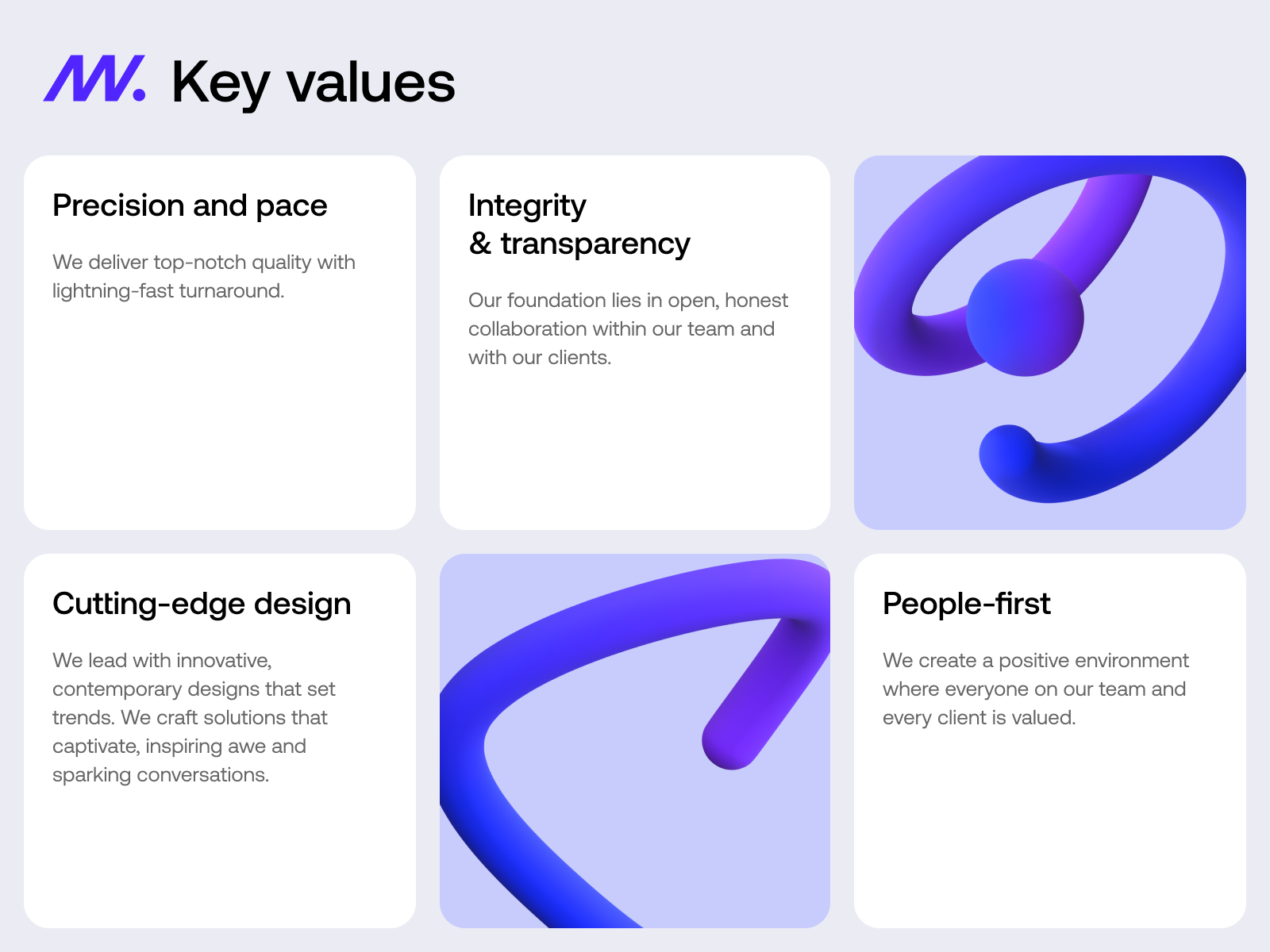 Key values

Precision and pace

We deliver top-notch quality with lightning-fast turnaround.

Integrity
& transparency

Our foundation lies in open, honest collaboration within our team and with our clients.

Cutting-edge design

We lead with innovative, contemporary designs that set trends. We craft solutions that captivate, inspiring awe and sparking conversations.

People-first

We create a positive environment where everyone on our team and every client is valued.